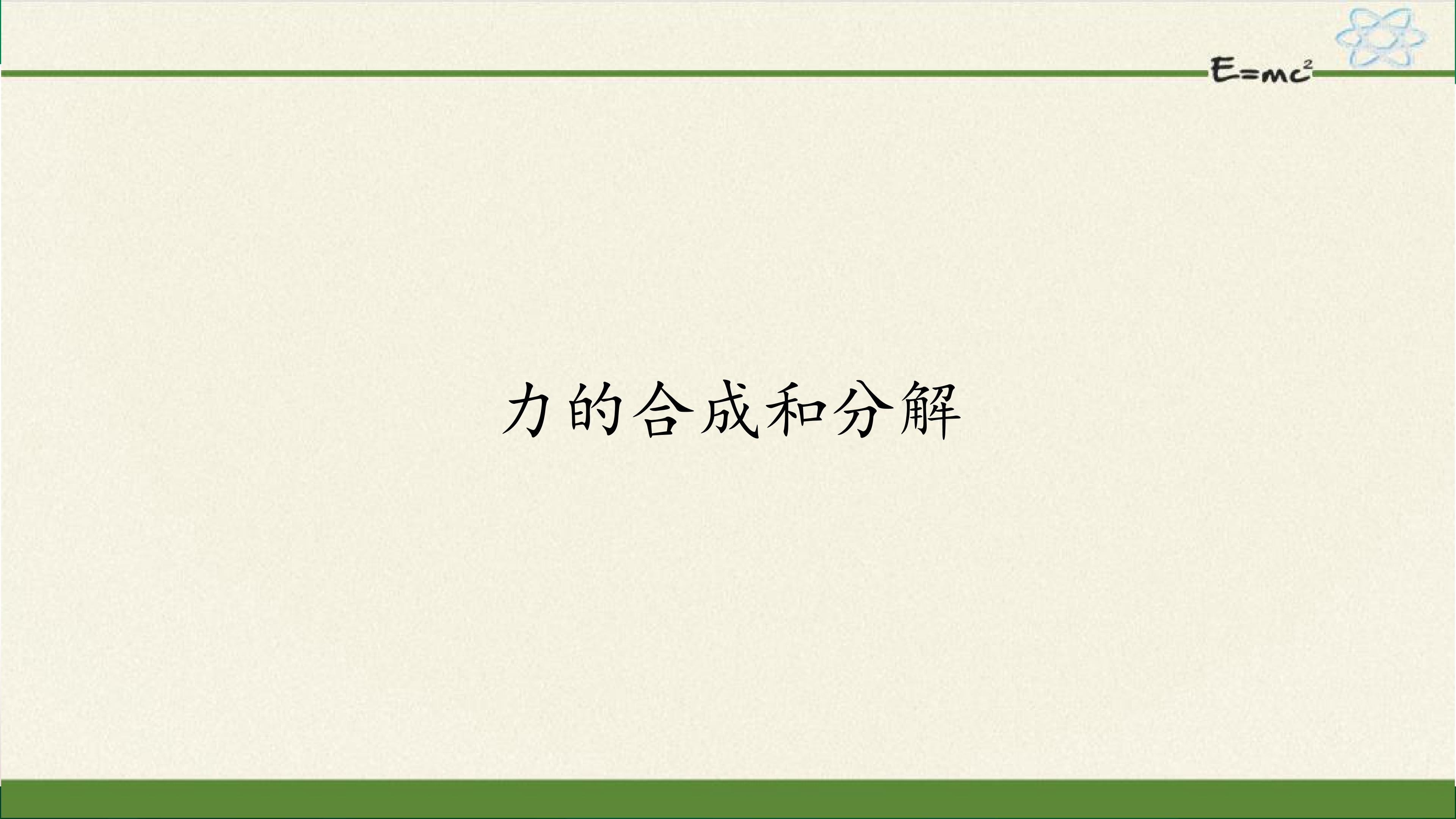 $E=mc^2$

力的合成和分解